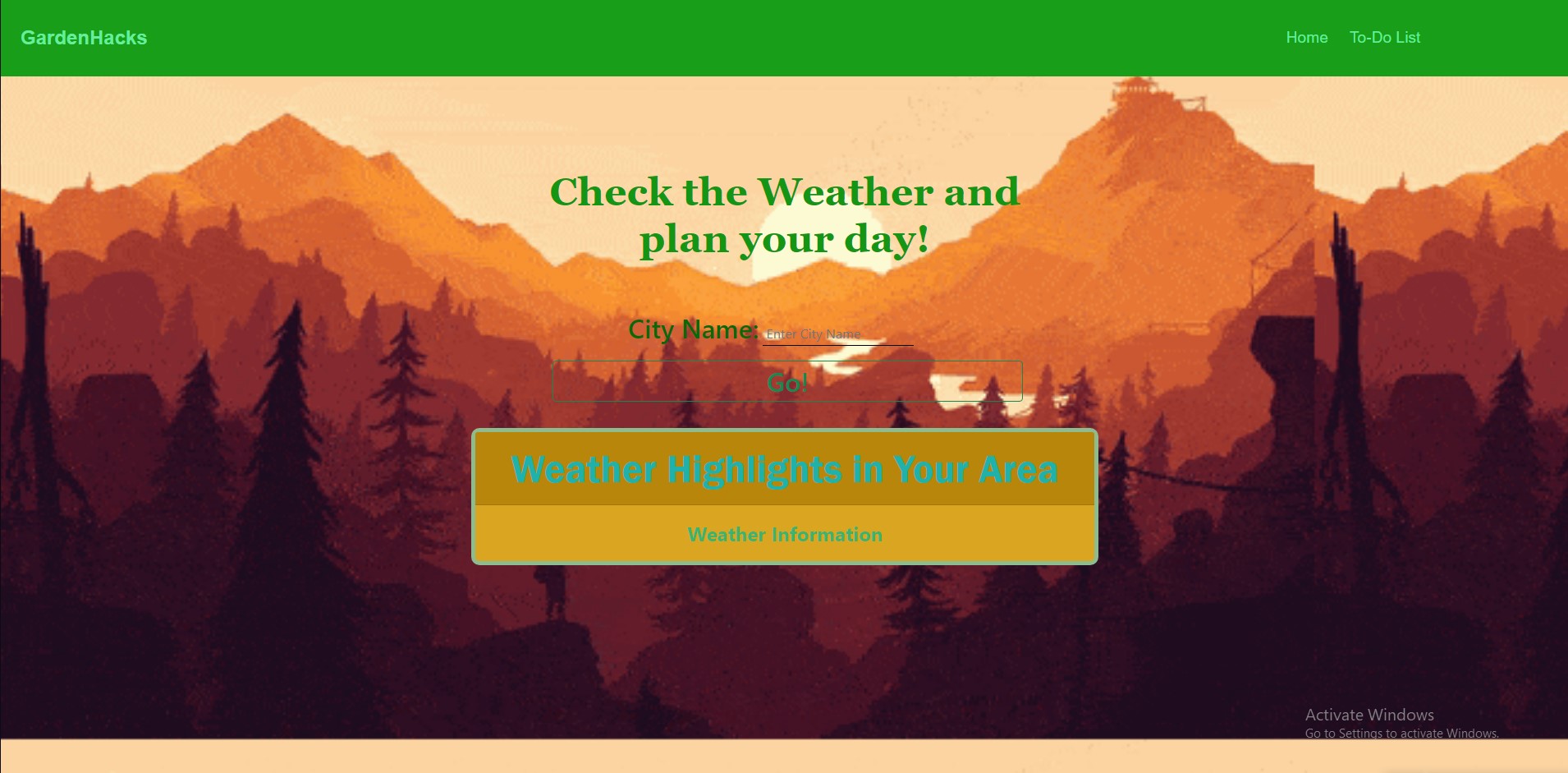 GardenHacks

Home To-Do List

Check the Weather and plan your day!

City Name: Enter City Name

Go!

Weather Highlights in Your Area

Weather Information

Activate Windows
Go to Settings to activate Windows.